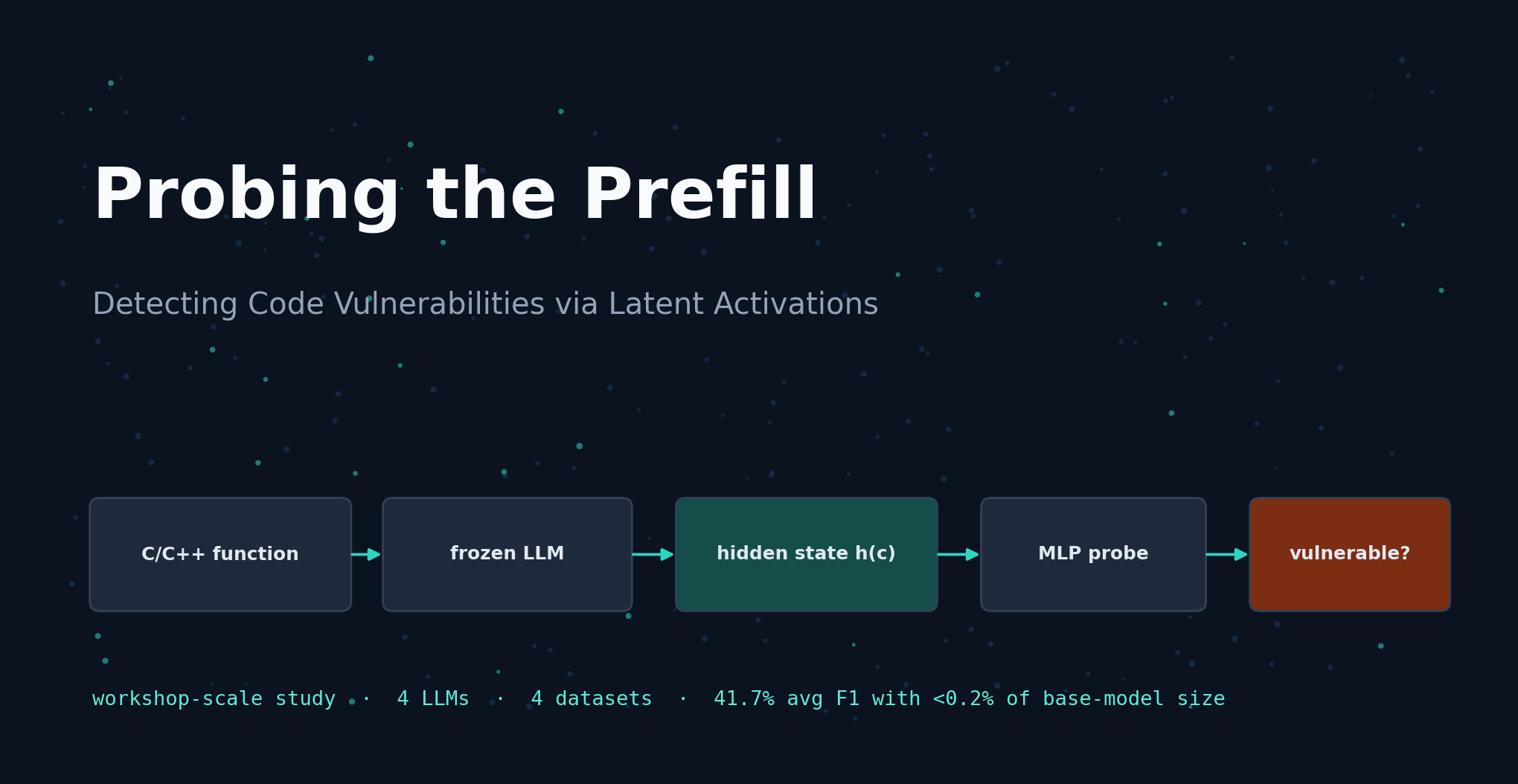 Probing the Prefill

Detecting Code Vulnerabilities via Latent Activations

C/C++ function

frozen LLM

hidden state h(c)

MLP probe

vulnerable?

workshop-scale study · 4 LLMs · 4 datasets · 41.7% avg F1 with <0.2% of base-model size